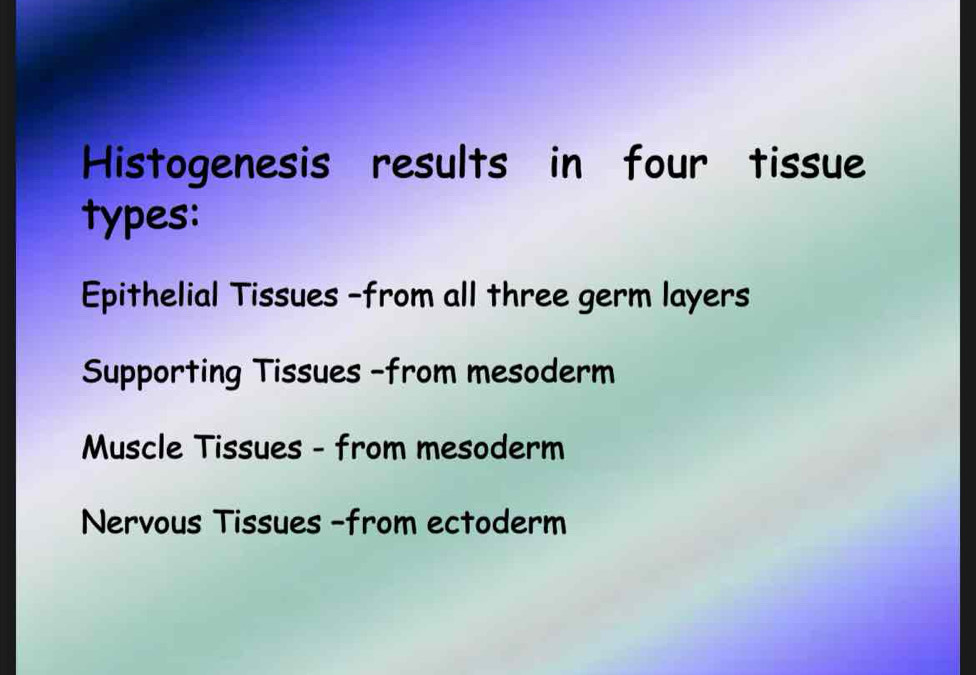 Histogenesis results in four tissue types:

Epithelial Tissues –from all three germ layers

Supporting Tissues –from mesoderm

Muscle Tissues - from mesoderm

Nervous Tissues –from ectoderm